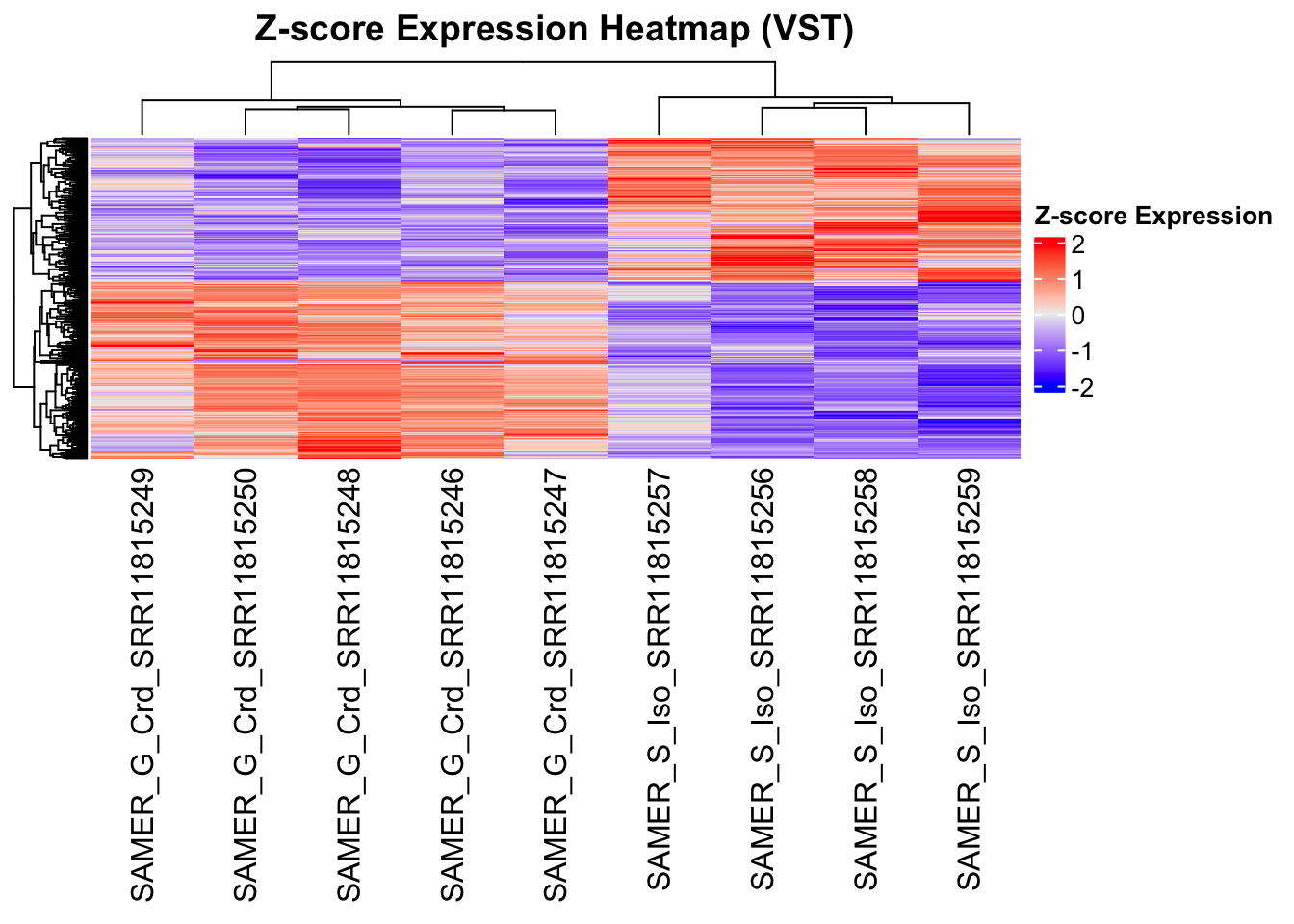 Z-score Expression Heatmap (VST)

Z-score Expression
2
1
0
-1
-2

SAMER_G_Crd_SRR11815249
SAMER_G_Crd_SRR11815250
SAMER_G_Crd_SRR11815248
SAMER_G_Crd_SRR11815246
SAMER_G_Crd_SRR11815247
SAMER_S_Iso_SRR11815257
SAMER_S_Iso_SRR11815256
SAMER_S_Iso_SRR11815258
SAMER_S_Iso_SRR11815259